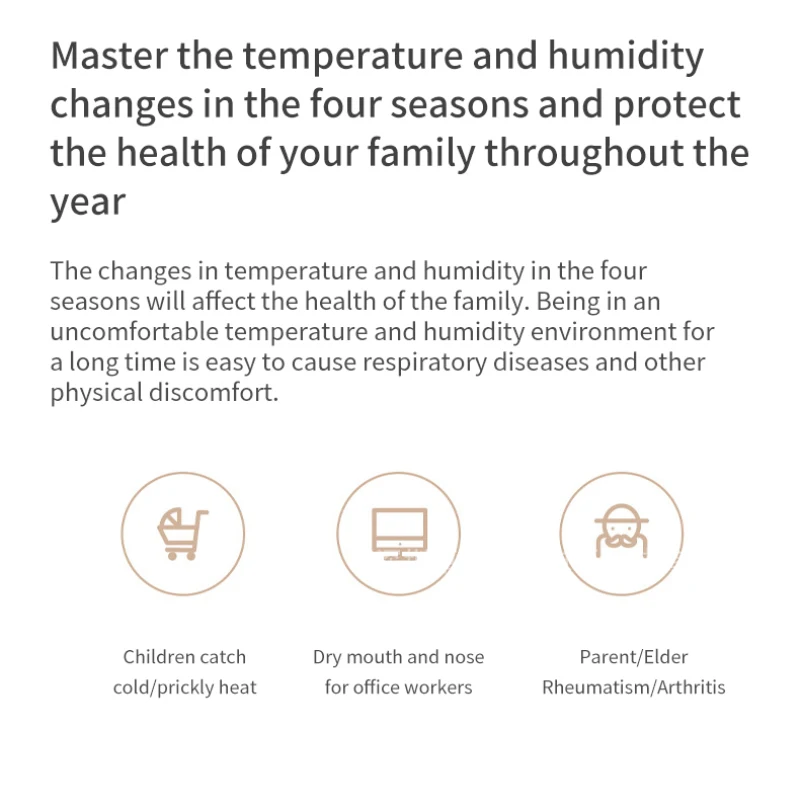 Master the temperature and humidity changes in the four seasons and protect the health of your family throughout the year

The changes in temperature and humidity in the four seasons will affect the health of the family. Being in an uncomfortable temperature and humidity environment for a long time is easy to cause respiratory diseases and other physical discomfort.

Children catch cold/prickly heat

Dry mouth and nose for office workers

Parent/Elder Rheumatism/Arthritis